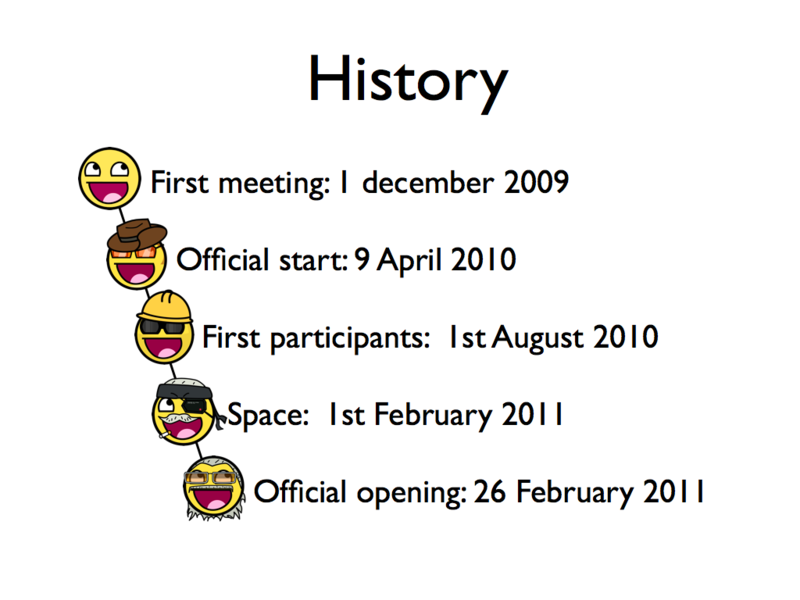 History

First meeting: 1 december 2009

Official start: 9 April 2010

First participants: 1st August 2010

Space: 1st February 2011

Official opening: 26 February 2011